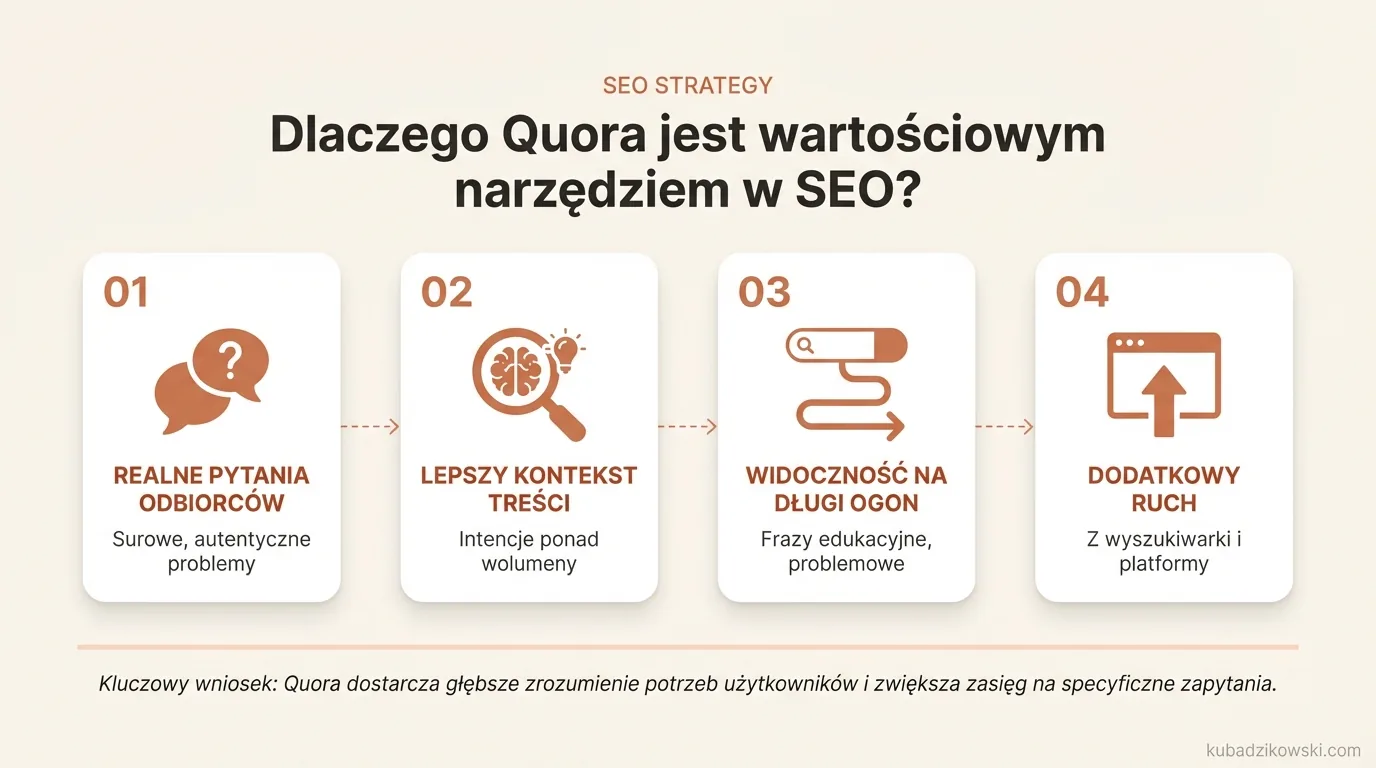 SEO STRATEGY

Dlaczego Quora jest wartościowym narzędziem w SEO?

01

REALNE PYTANIA ODBIORCÓW

Surowe, autentyczne problemy

02

LEPSZY KONTEKST TREŚCI

Intencje ponad wolumeny

03

WIDOCZNOŚĆ NA DŁUGI OGON

Frazy edukacyjne, problemowe

04

DODATKOWY RUCH

Z wyszukiwarki i platformy

Kluczowy wniosek: Quora dostarcza głębsze zrozumienie potrzeb użytkowników i zwiększa zasięg na specyficzne zapytania.

kubadzikowski.com